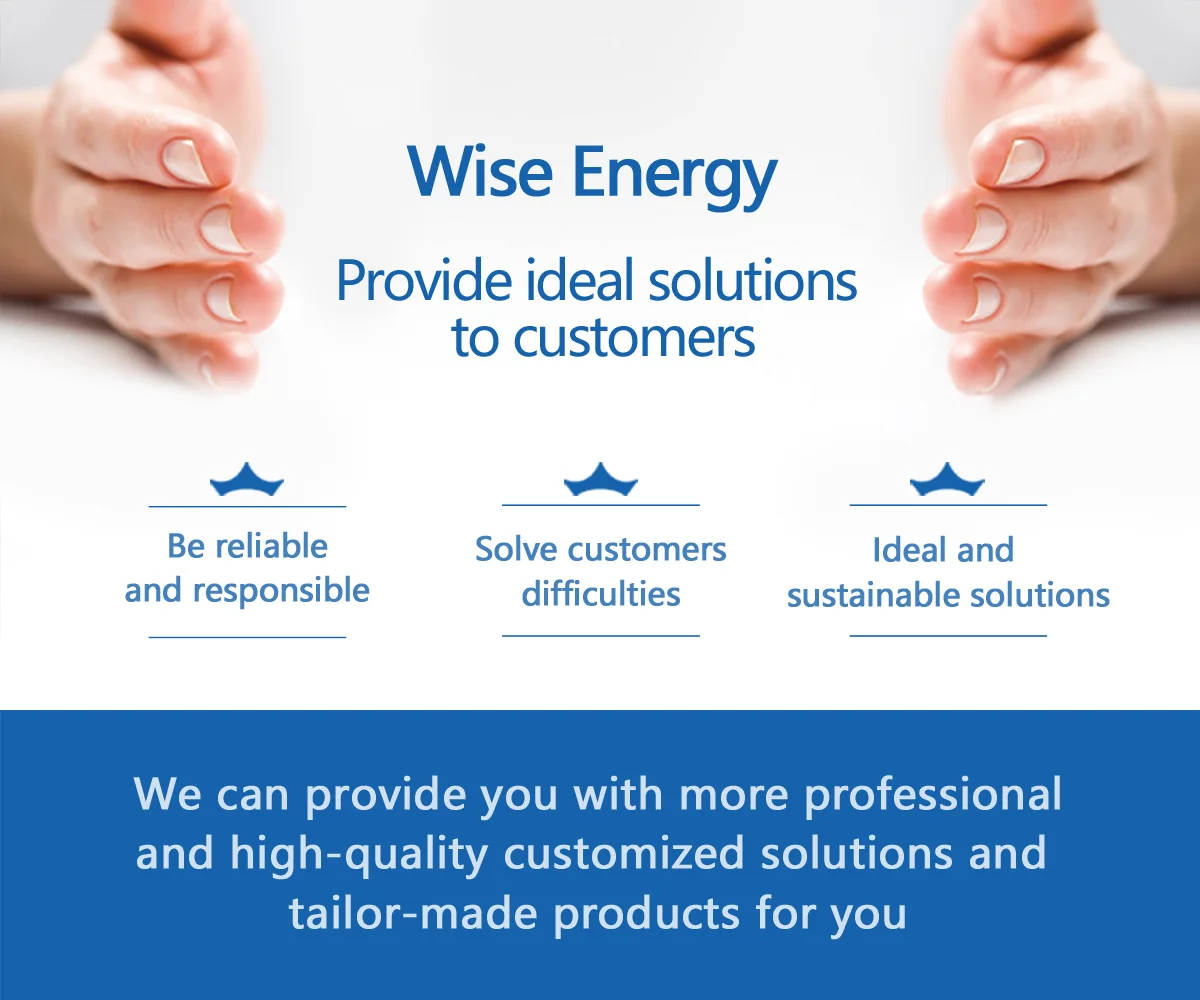 Wise Energy

Provide ideal solutions to customers

Be reliable and responsible

Solve customers difficulties

Ideal and sustainable solutions

We can provide you with more professional and high-quality customized solutions and tailor-made products for you